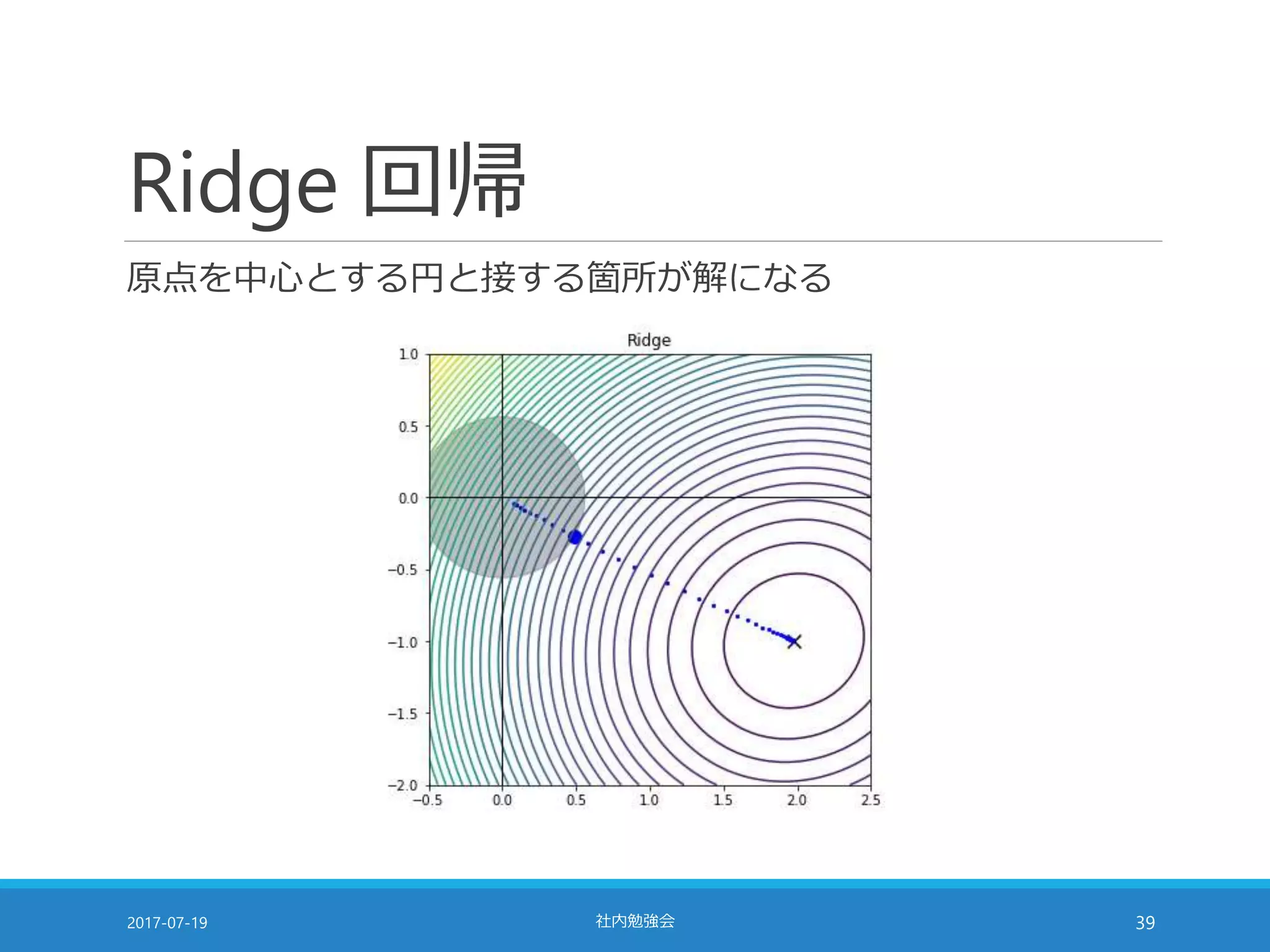 Ridge 回帰

原点を中心とする円と接する箇所が解になる

Ridge

1.0
0.5
0.0
−0.5
−1.0
−1.5
−2.0
−0.5 0.0 0.5 1.0 1.5 2.0 2.5

2017-07-19 社内勉強会 39